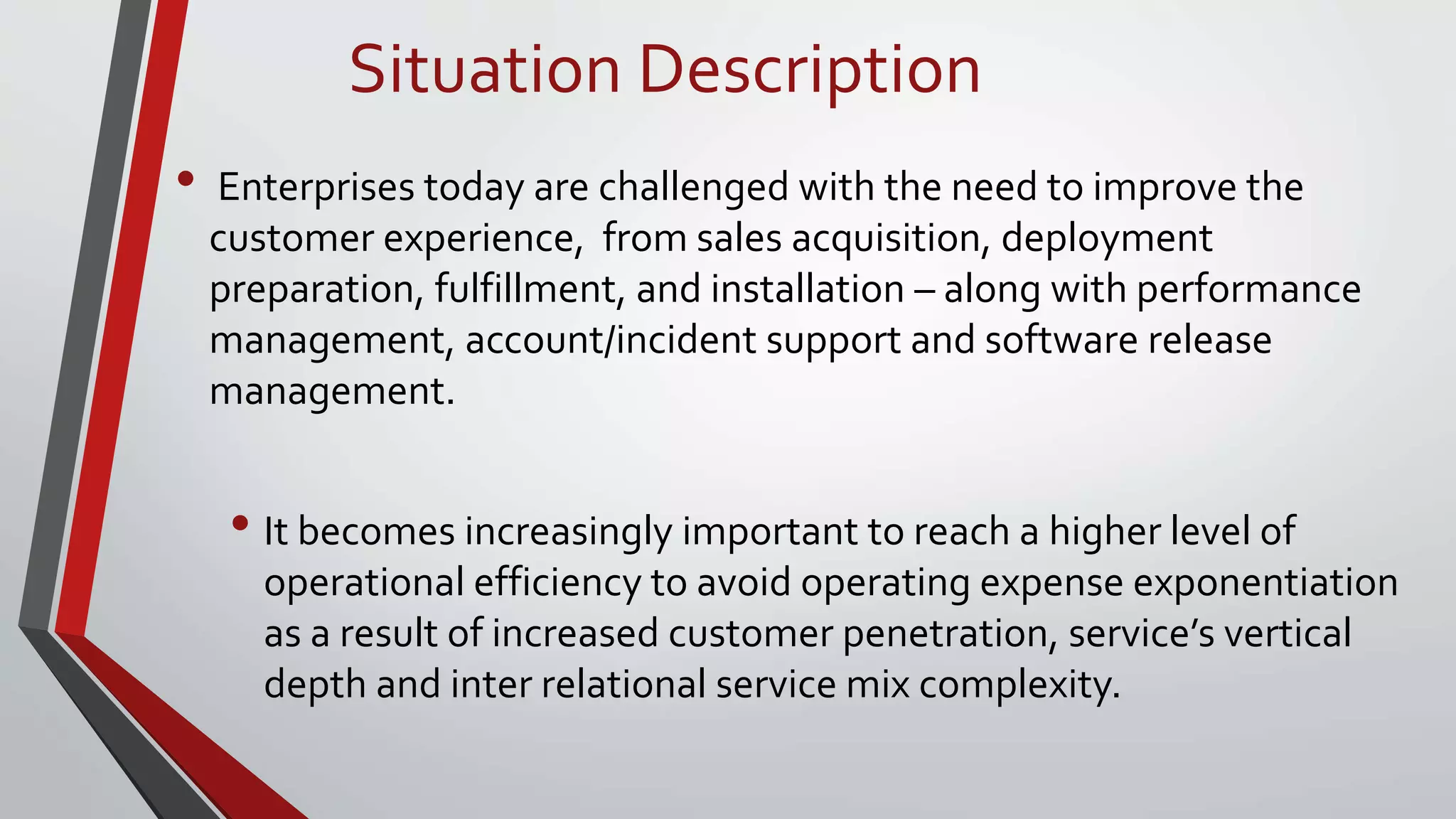 Situation Description

• Enterprises today are challenged with the need to improve the customer experience, from sales acquisition, deployment preparation, fulfillment, and installation – along with performance management, account/incident support and software release management.

• It becomes increasingly important to reach a higher level of operational efficiency to avoid operating expense exponentiation as a result of increased customer penetration, service's vertical depth and inter relational service mix complexity.